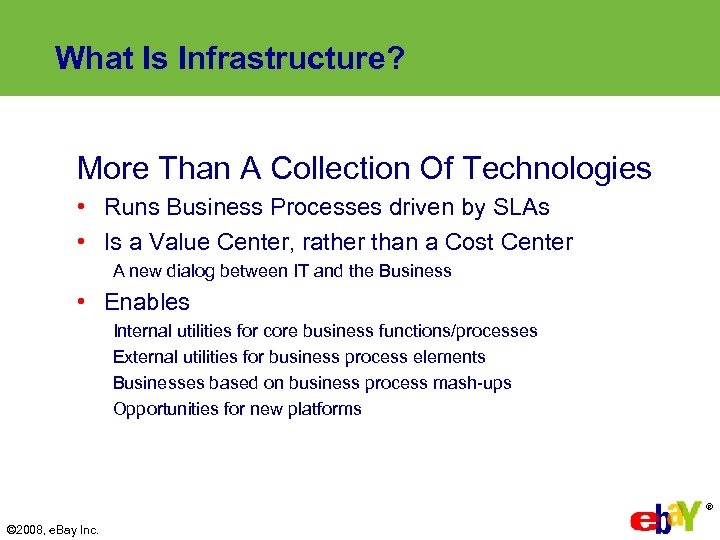 What Is Infrastructure?

More Than A Collection Of Technologies

• Runs Business Processes driven by SLAs
• Is a Value Center, rather than a Cost Center
A new dialog between IT and the Business
• Enables
Internal utilities for core business functions/processes
External utilities for business process elements
Businesses based on business process mash-ups
Opportunities for new platforms

©2008, eBay Inc.

ebaY®